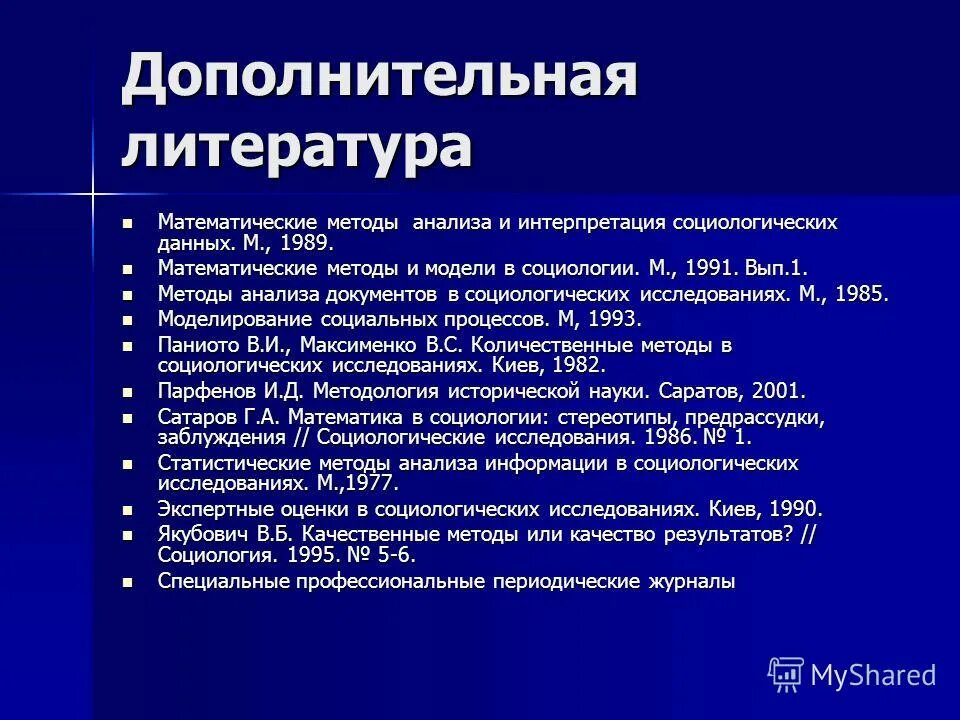 Дополнительная литература

- Математические методы анализа и интерпретация социологических данных. М., 1989.
- Математические методы и модели в социологии. М., 1991. Вып.1.
- Методы анализа документов в социологических исследованиях. М., 1985.
- Моделирование социальных процессов. М, 1993.
- Паниото В.И., Максименко В.С. Количественные методы в социологических исследованиях. Киев, 1982.
- Парфенов И.Д. Методология исторической науки. Саратов, 2001.
- Сатаров Г.А. Математика в социологии: стереотипы, предрассудки, заблуждения // Социологические исследования. 1986. № 1.
- Статистические методы анализа информации в социологических исследованиях. М.,1977.
- Экспертные оценки в социологических исследованиях. Киев, 1990.
- Якубович В.Б. Качественные методы или качество результатов? // Социология. 1995. № 5-6.
- Специальные профессиональные периодические журналы

MyShared